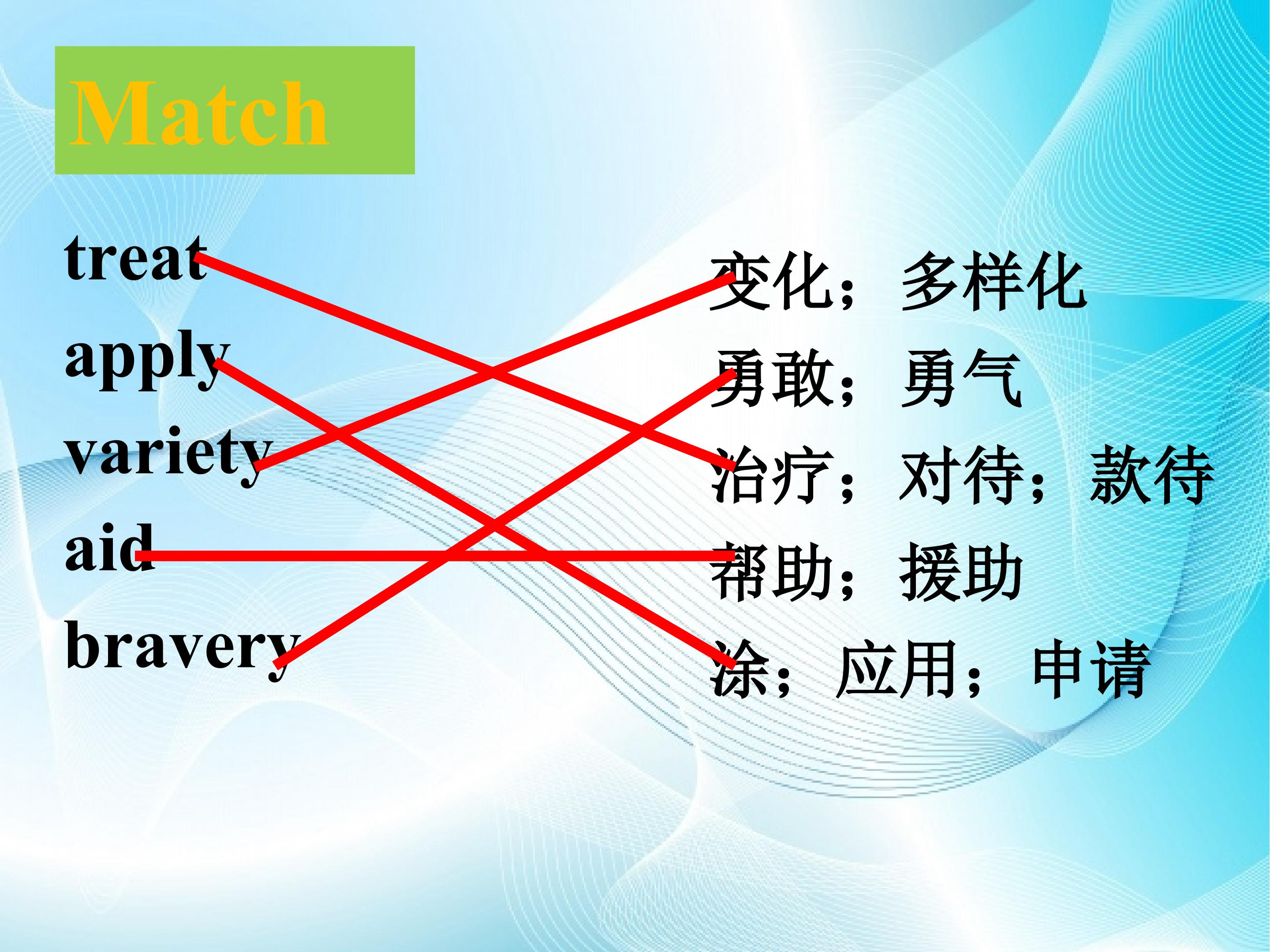 Match

treat
apply
variety
aid
bravery

变化；多样化
勇敢；勇气
治疗；对待；款待
帮助；援助
涂；应用；申请